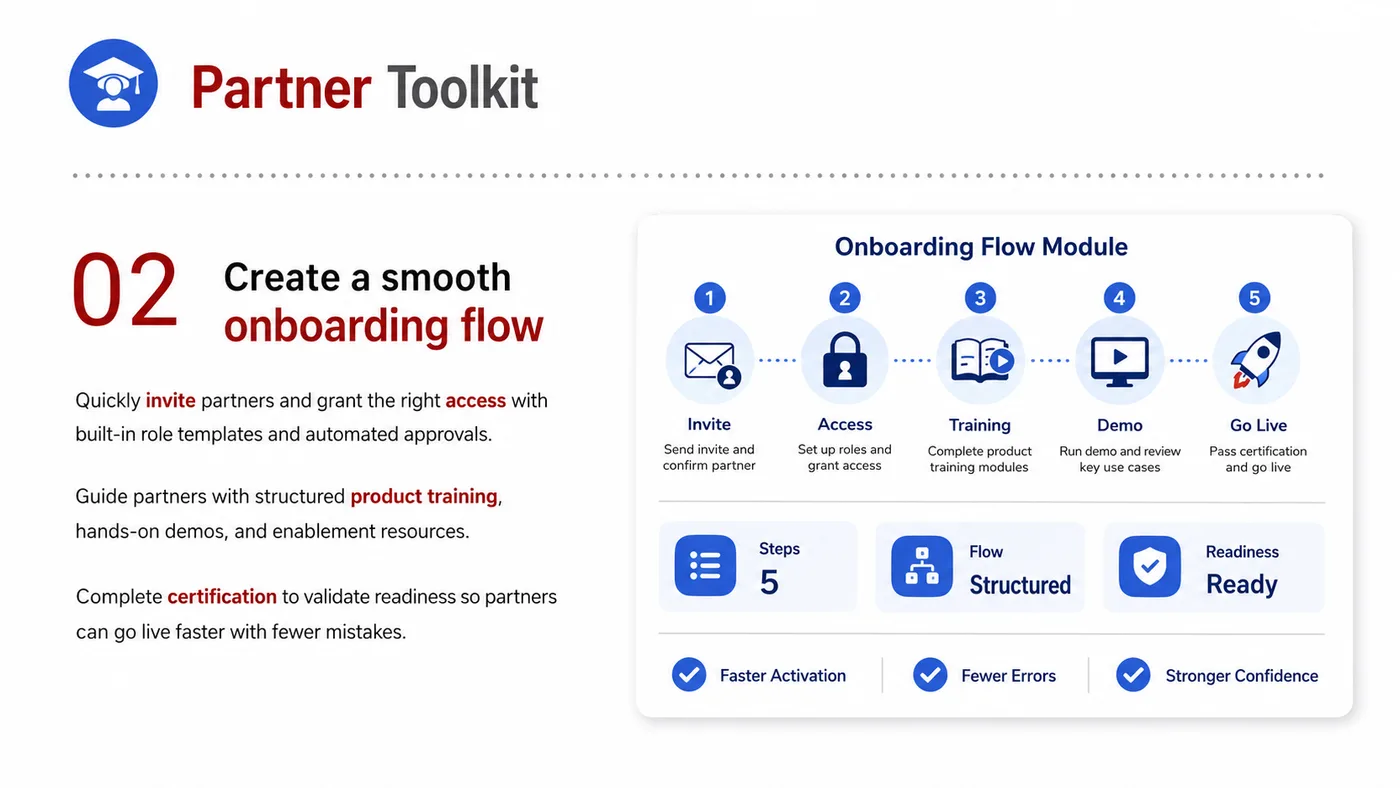 Partner Toolkit

02

Create a smooth onboarding flow

Quickly invite partners and grant the right access with built-in role templates and automated approvals.

Guide partners with structured product training, hands-on demos, and enablement resources.

Complete certification to validate readiness so partners can go live faster with fewer mistakes.

Onboarding Flow Module

1
Invite
Send invite and confirm partner

2
Access
Set up roles and grant access

3
Training
Complete product training modules

4
Demo
Run demo and review key use cases

5
Go Live
Pass certification and go live

Steps
5

Flow
Structured

Readiness
Ready

Faster Activation

Fewer Errors

Stronger Confidence